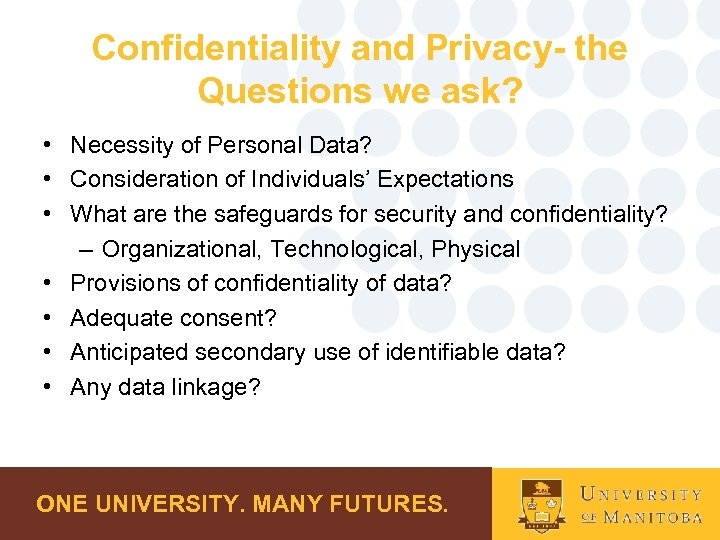 Confidentiality and Privacy- the Questions we ask?

• Necessity of Personal Data?
• Consideration of Individuals' Expectations
• What are the safeguards for security and confidentiality?
– Organizational, Technological, Physical
• Provisions of confidentiality of data?
• Adequate consent?
• Anticipated secondary use of identifiable data?
• Any data linkage?

ONE UNIVERSITY. MANY FUTURES.

UNIVERSITY OF MANITOBA